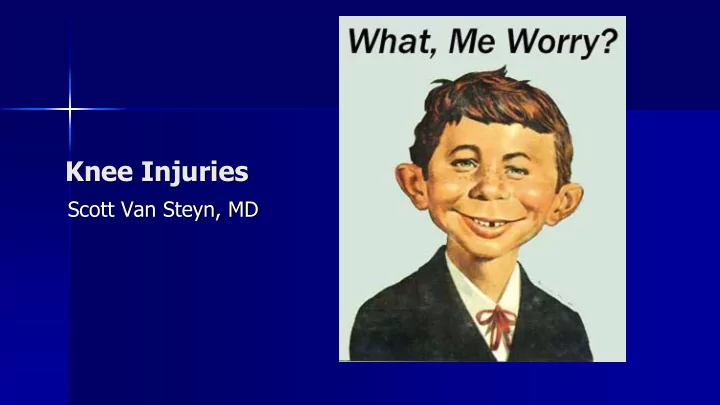 Knee Injuries
Scott Van Steyn, MD

What, Me Worry?